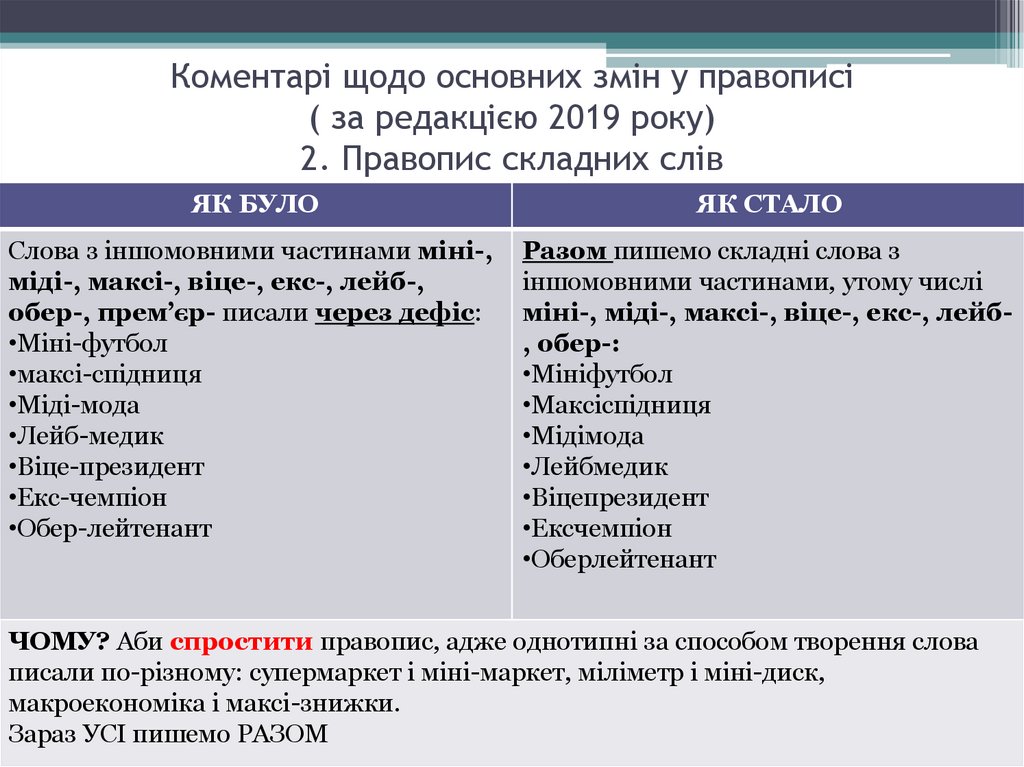 Коментарі щодо основних змін у правописі
( за редакцією 2019 року)
2. Правопис складних слів

| ЯК БУЛО | ЯК СТАЛО |
|---|---|
| Слова з іншомовними частинами міні-, міді-, максі-, віце-, екс-, лейб-, обер-, прем'єр- писали через дефіс: •Міні-футбол •максі-спідниця •Міді-мода •Лейб-медик •Віце-президент •Екс-чемпіон •Обер-лейтенант | Разом пишемо складні слова з іншомовними частинами, утому числі міні-, міді-, максі-, віце-, екс-, лейб-, обер-: •Мініфутбол •Максіспідниця •Мідімода •Лейбмедик •Віцепрезидент •Ексчемпіон •Оберлейтенант |

ЧОМУ? Аби спростити правопис, адже однотипні за способом творення слова писали по-різному: супермаркет і міні-маркет, міліметр і міні-диск, макроекономіка і максі-знижки.
Зараз УСІ пишемо РАЗОМ